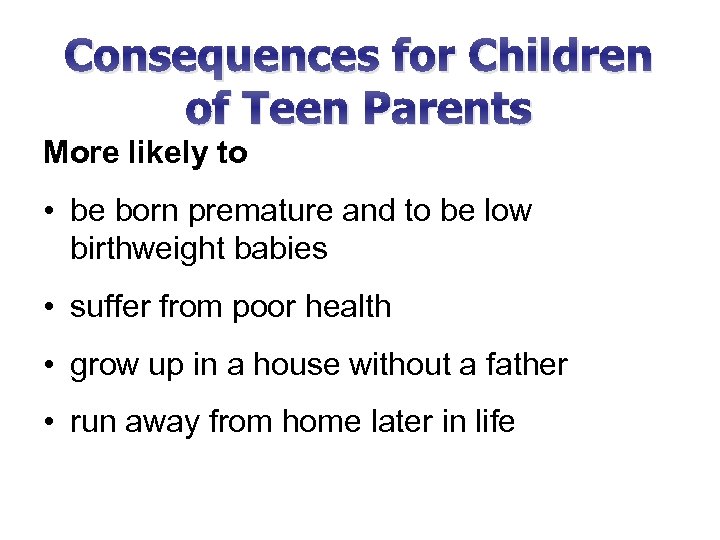 Consequences for Children of Teen Parents

More likely to

• be born premature and to be low birthweight babies

• suffer from poor health

• grow up in a house without a father

• run away from home later in life